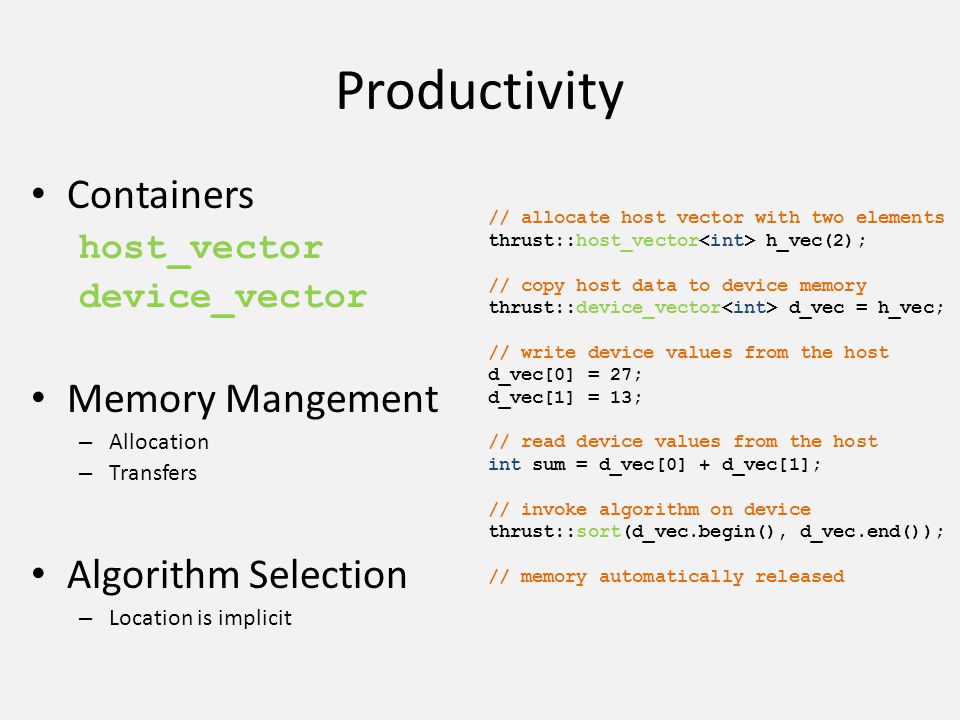 Productivity

• Containers
host_vector
device_vector

• Memory Mangement
– Allocation
– Transfers

• Algorithm Selection
– Location is implicit

// allocate host vector with two elements
thrust::host_vector<int> h_vec(2);

// copy host data to device memory
thrust::device_vector<int> d_vec = h_vec;

// write device values from the host
d_vec[0] = 27;
d_vec[1] = 13;

// read device values from the host
int sum = d_vec[0] + d_vec[1];

// invoke algorithm on device
thrust::sort(d_vec.begin(), d_vec.end());

// memory automatically released